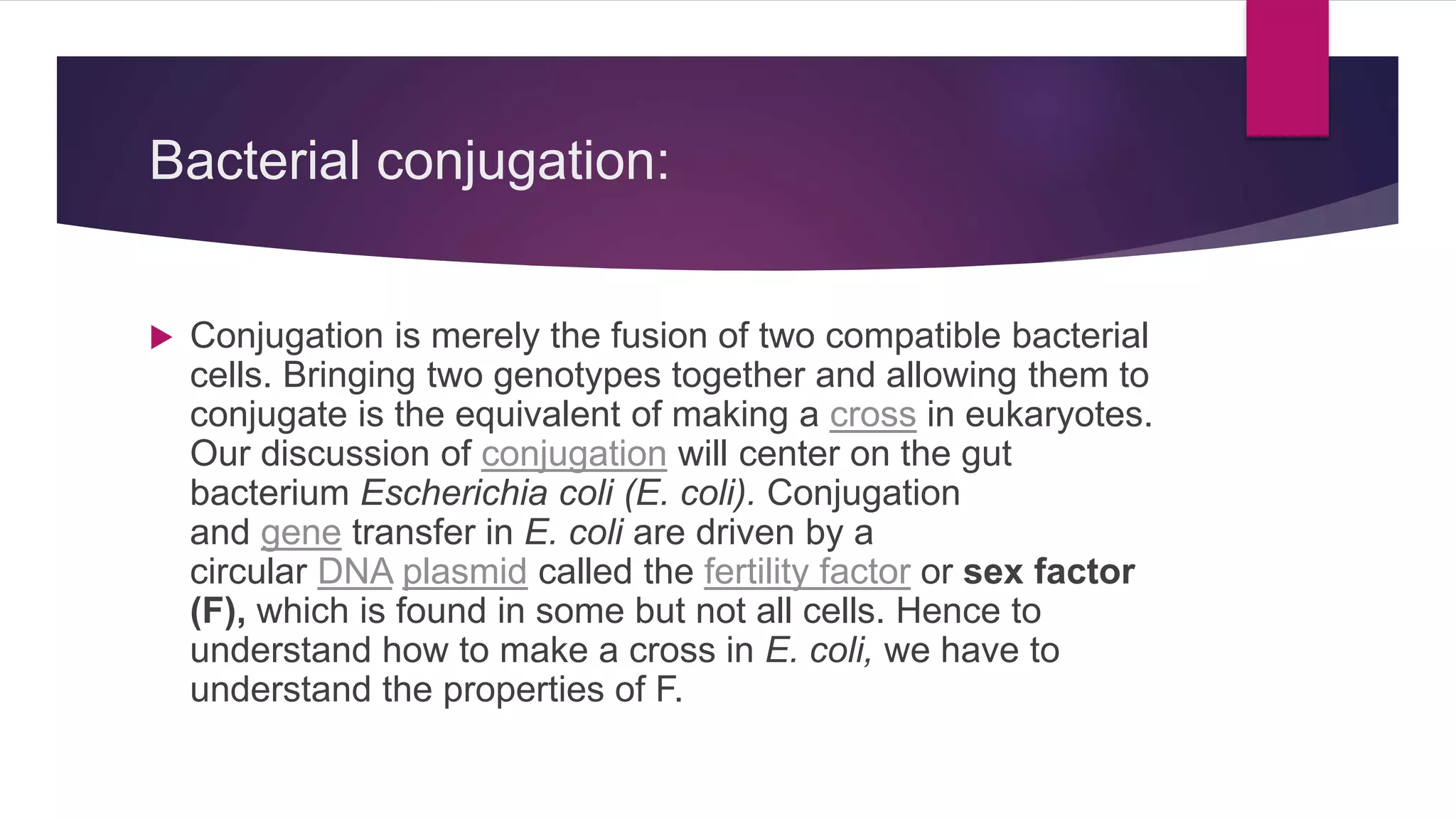 Bacterial conjugation:

Conjugation is merely the fusion of two compatible bacterial cells. Bringing two genotypes together and allowing them to conjugate is the equivalent of making a cross in eukaryotes. Our discussion of conjugation will center on the gut bacterium Escherichia coli (E. coli). Conjugation and gene transfer in E. coli are driven by a circular DNA plasmid called the fertility factor or sex factor (F), which is found in some but not all cells. Hence to understand how to make a cross in E. coli, we have to understand the properties of F.